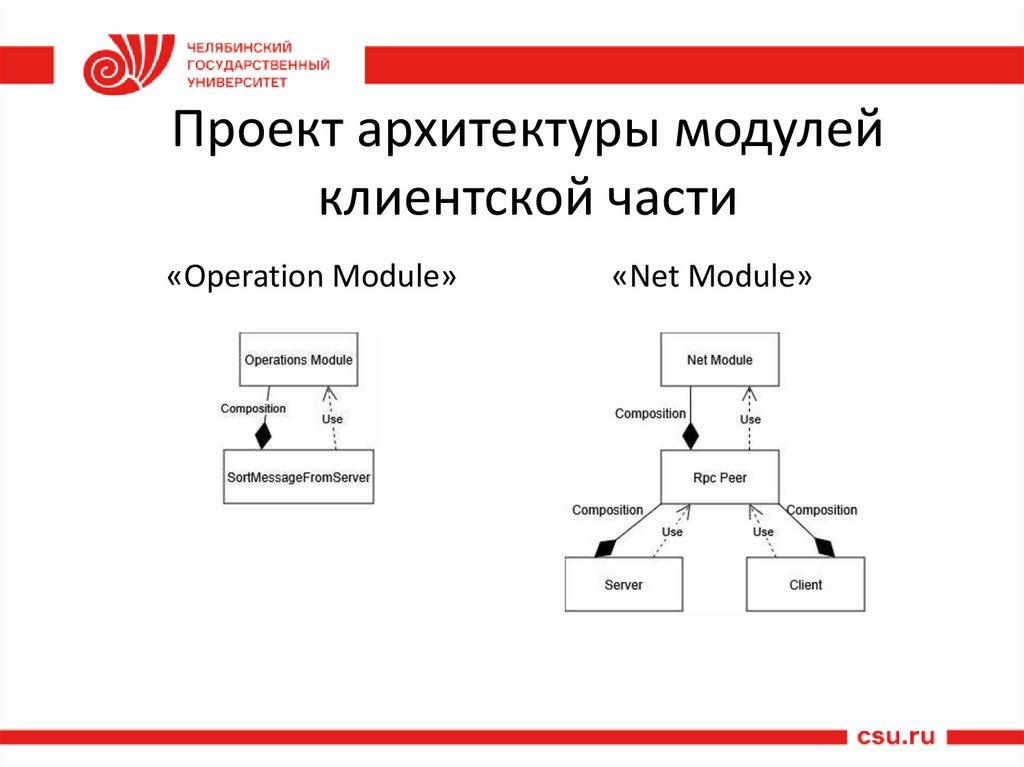 ЧЕЛЯБИНСКИЙ ГОСУДАРСТВЕННЫЙ УНИВЕРСИТЕТ

Проект архитектуры модулей клиентской части

«Operation Module»

Operations Module
Composition
Use
SortMessageFromServer

«Net Module»

Net Module
Composition
Use
Rpc Peer
Composition
Use
Use
Composition
Server
Client

csu.ru